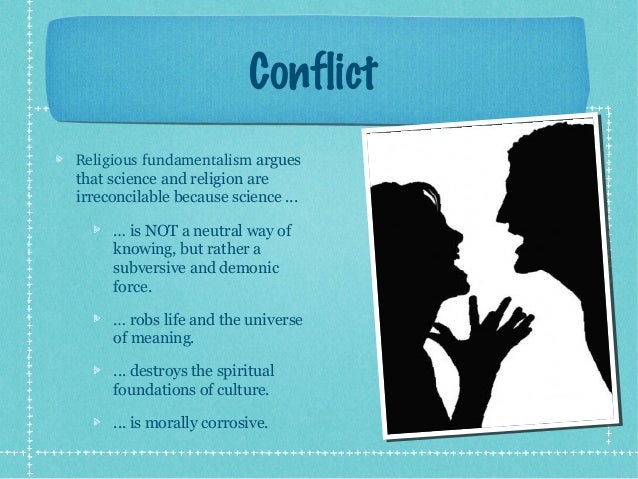 Conflict

Religious fundamentalism argues that science and religion are irreconcilable because science ...

... is NOT a neutral way of knowing, but rather a subversive and demonic force.

... robs life and the universe of meaning.

... destroys the spiritual foundations of culture.

... is morally corrosive.